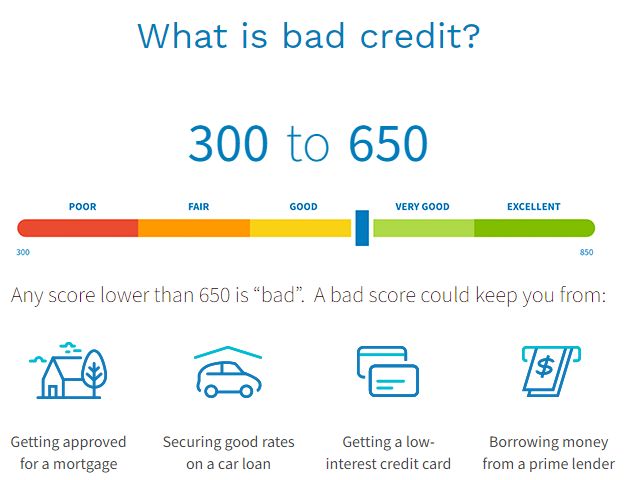 What is bad credit?

300 to 650

POOR FAIR GOOD VERY GOOD EXCELLENT

300 850

Any score lower than 650 is “bad”. A bad score could keep you from:

$

Getting approved for a mortgage

Securing good rates on a car loan

Getting a low-interest credit card

Borrowing money from a prime lender